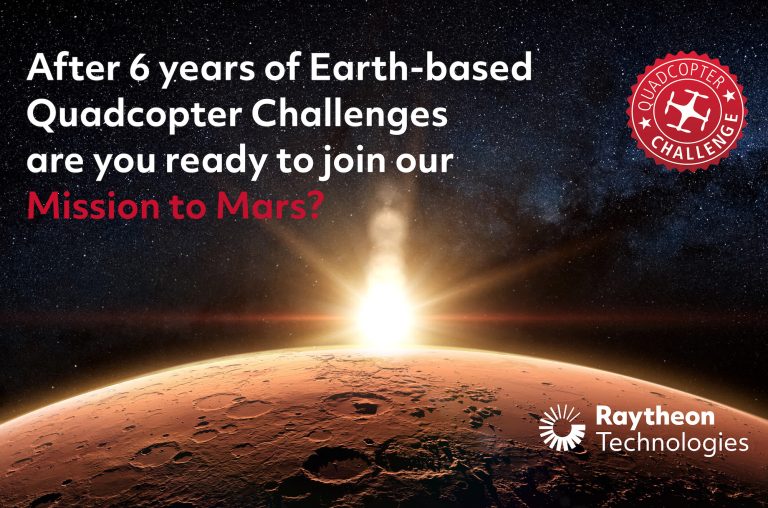 After 6 years of Earth-based Quadcopter Challenges are you ready to join our Mission to Mars?

QUADCOPTER CHALLENGE

Raytheon Technologies